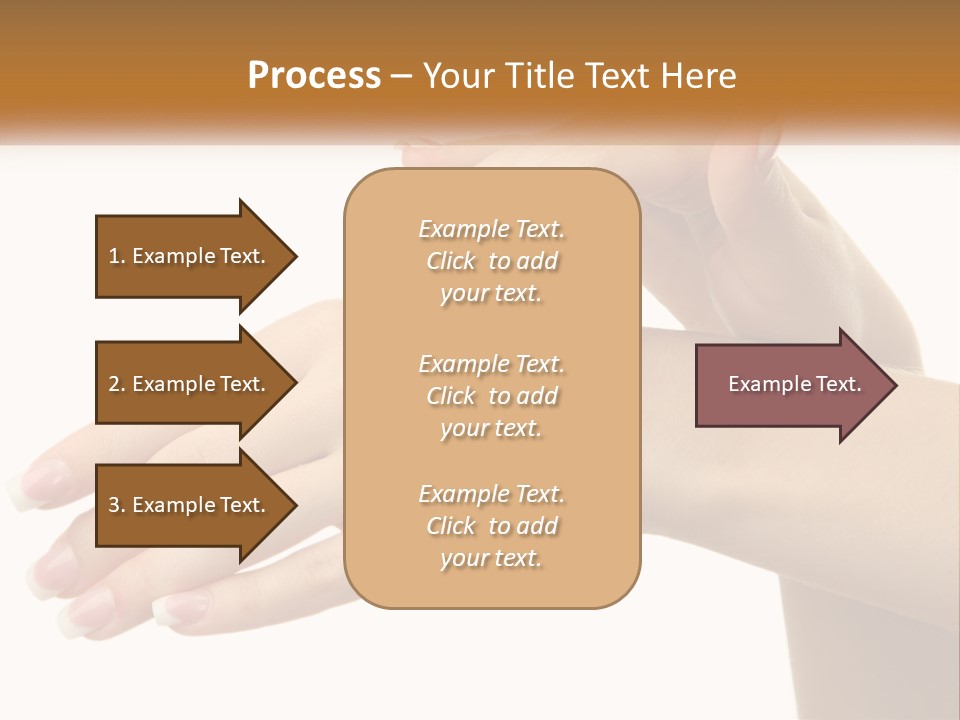 Process – Your Title Text Here

1. Example Text.

2. Example Text.

3. Example Text.

Example Text. Click to add your text.

Example Text. Click to add your text.

Example Text. Click to add your text.

Example Text.